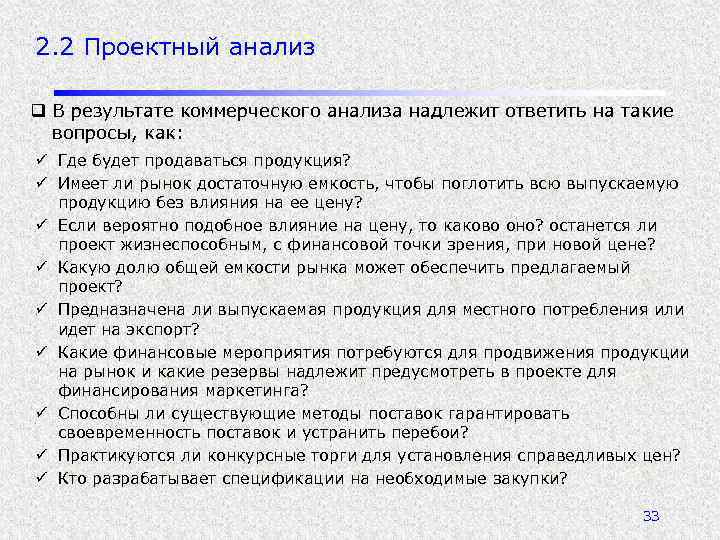 2.2 Проектный анализ

❑ В результате коммерческого анализа надлежит ответить на такие вопросы, как:

✓ Где будет продаваться продукция?
✓ Имеет ли рынок достаточную емкость, чтобы поглотить всю выпускаемую продукцию без влияния на ее цену?
✓ Если вероятно подобное влияние на цену, то каково оно? останется ли проект жизнеспособным, с финансовой точки зрения, при новой цене?
✓ Какую долю общей емкости рынка может обеспечить предлагаемый проект?
✓ Предназначена ли выпускаемая продукция для местного потребления или идет на экспорт?
✓ Какие финансовые мероприятия потребуются для продвижения продукции на рынок и какие резервы надлежит предусмотреть в проекте для финансирования маркетинга?
✓ Способны ли существующие методы поставок гарантировать своевременность поставок и устранить перебои?
✓ Практикуются ли конкурсные торги для установления справедливых цен?
✓ Кто разрабатывает спецификации на необходимые закупки?

33